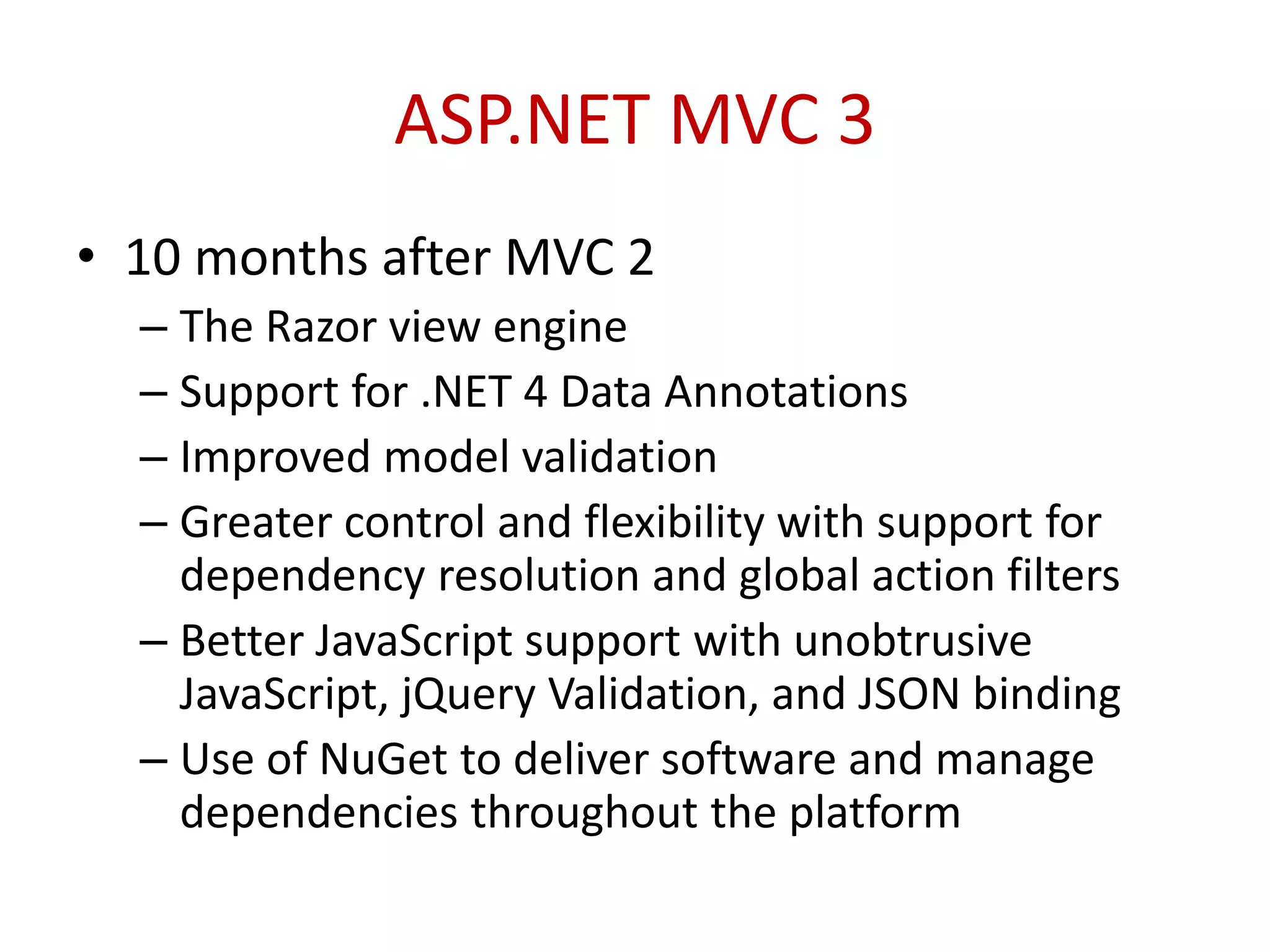 ASP.NET MVC 3

• 10 months after MVC 2
– The Razor view engine
– Support for .NET 4 Data Annotations
– Improved model validation
– Greater control and flexibility with support for dependency resolution and global action filters
– Better JavaScript support with unobtrusive JavaScript, jQuery Validation, and JSON binding
– Use of NuGet to deliver software and manage dependencies throughout the platform